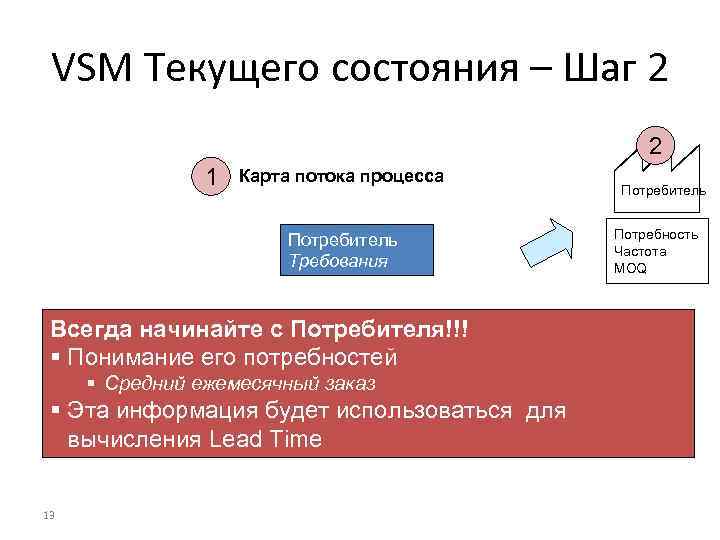 VSM Текущего состояния – Шаг 2

1 Карта потока процесса

2

Потребитель

Потребитель
Требования

Потребность
Частота
MOQ

Всегда начинайте с Потребителя!!!
▪ Понимание его потребностей
▪ Средний ежемесячный заказ
▪ Эта информация будет использоваться для вычисления Lead Time

13